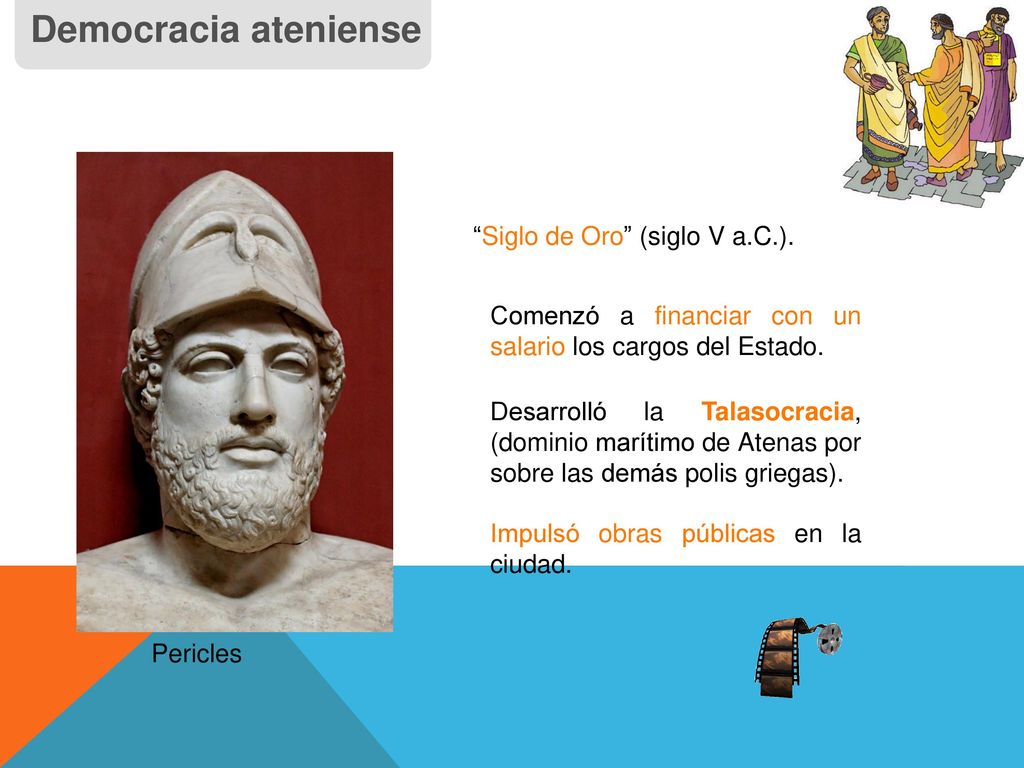 Democracia ateniense

“Siglo de Oro” (siglo V a.C.).

Comenzó a financiar con un salario los cargos del Estado.

Desarrolló la Talasocracia, (dominio marítimo de Atenas por sobre las demás polis griegas).

Impulsó obras públicas en la ciudad.

Pericles